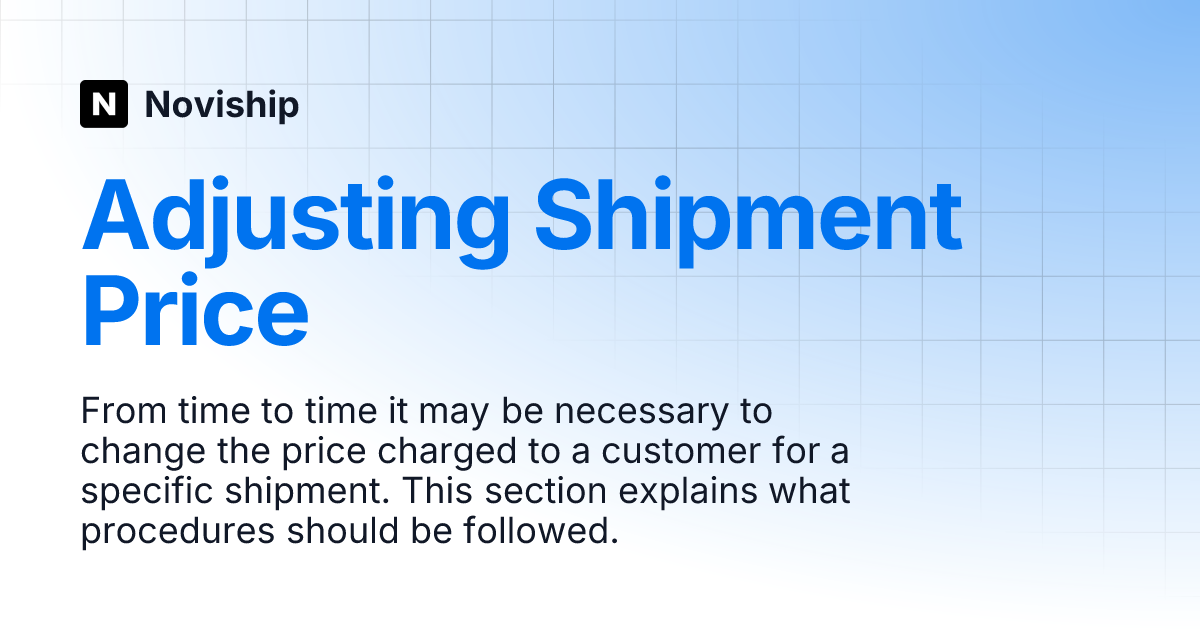 N Noviship

Adjusting Shipment Price

From time to time it may be necessary to change the price charged to a customer for a specific shipment. This section explains what procedures should be followed.